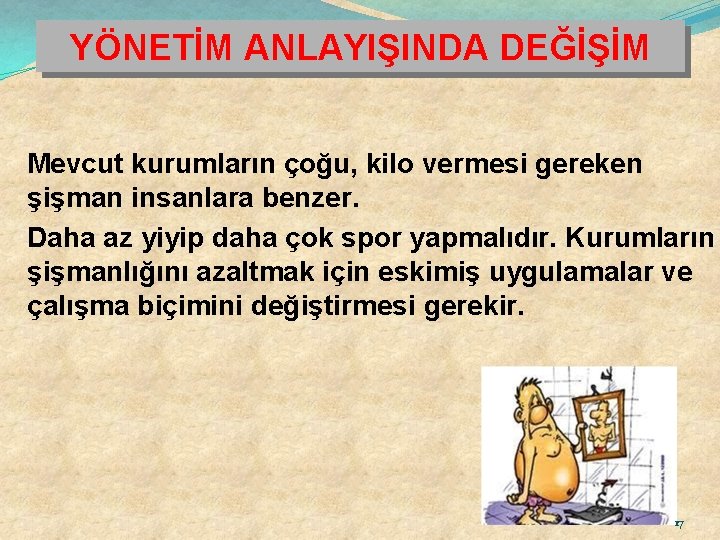 YÖNETİM ANLAYIŞINDA DEĞİŞİM

Mevcut kurumların çoğu, kilo vermesi gereken şişman insanlara benzer.

Daha az yiyip daha çok spor yapmalıdır. Kurumların şişmanlığını azaltmak için eskimiş uygulamalar ve çalışma biçimini değiştirmesi gerekir.

17